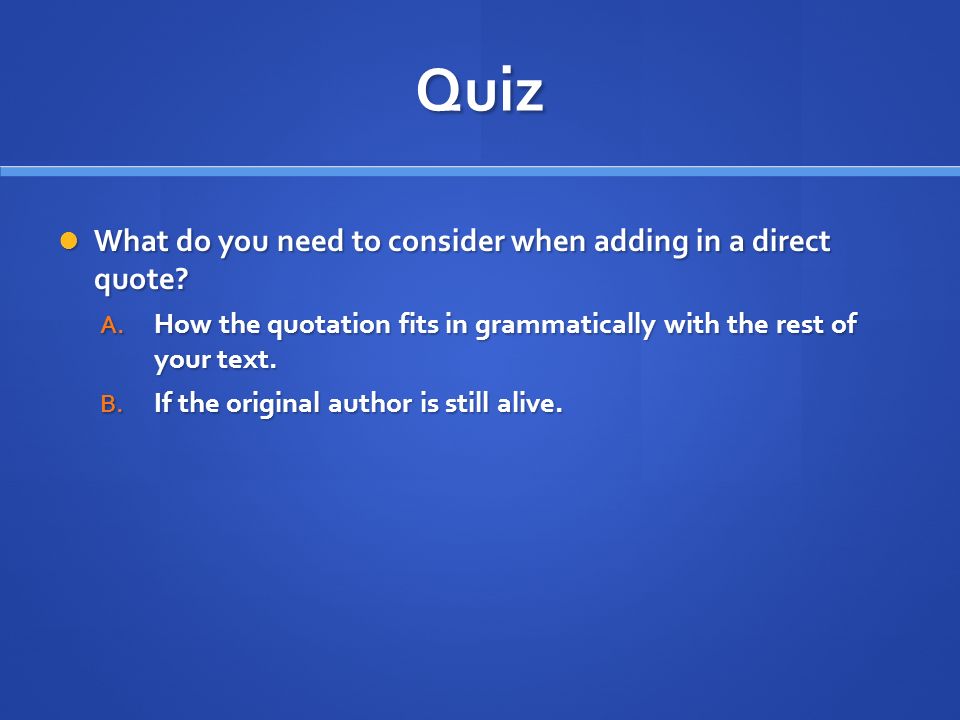 Quiz

What do you need to consider when adding in a direct quote?

A. How the quotation fits in grammatically with the rest of your text.

B. If the original author is still alive.